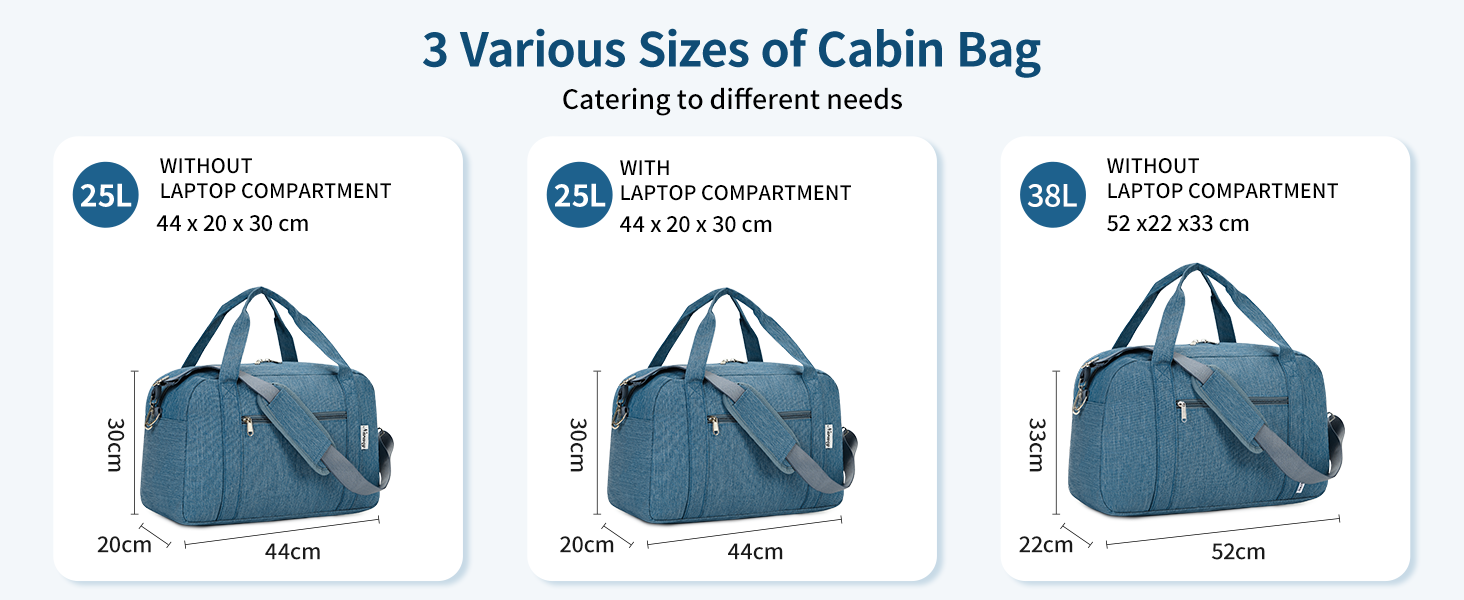 3 Various Sizes of Cabin Bag

Catering to different needs

25L WITHOUT LAPTOP COMPARTMENT
44 x 20 x 30 cm

30cm
20cm
44cm

25L WITH LAPTOP COMPARTMENT
44 x 20 x 30 cm

30cm
20cm
44cm

38L WITHOUT LAPTOP COMPARTMENT
52 x22 x33 cm

33cm
22cm
52cm